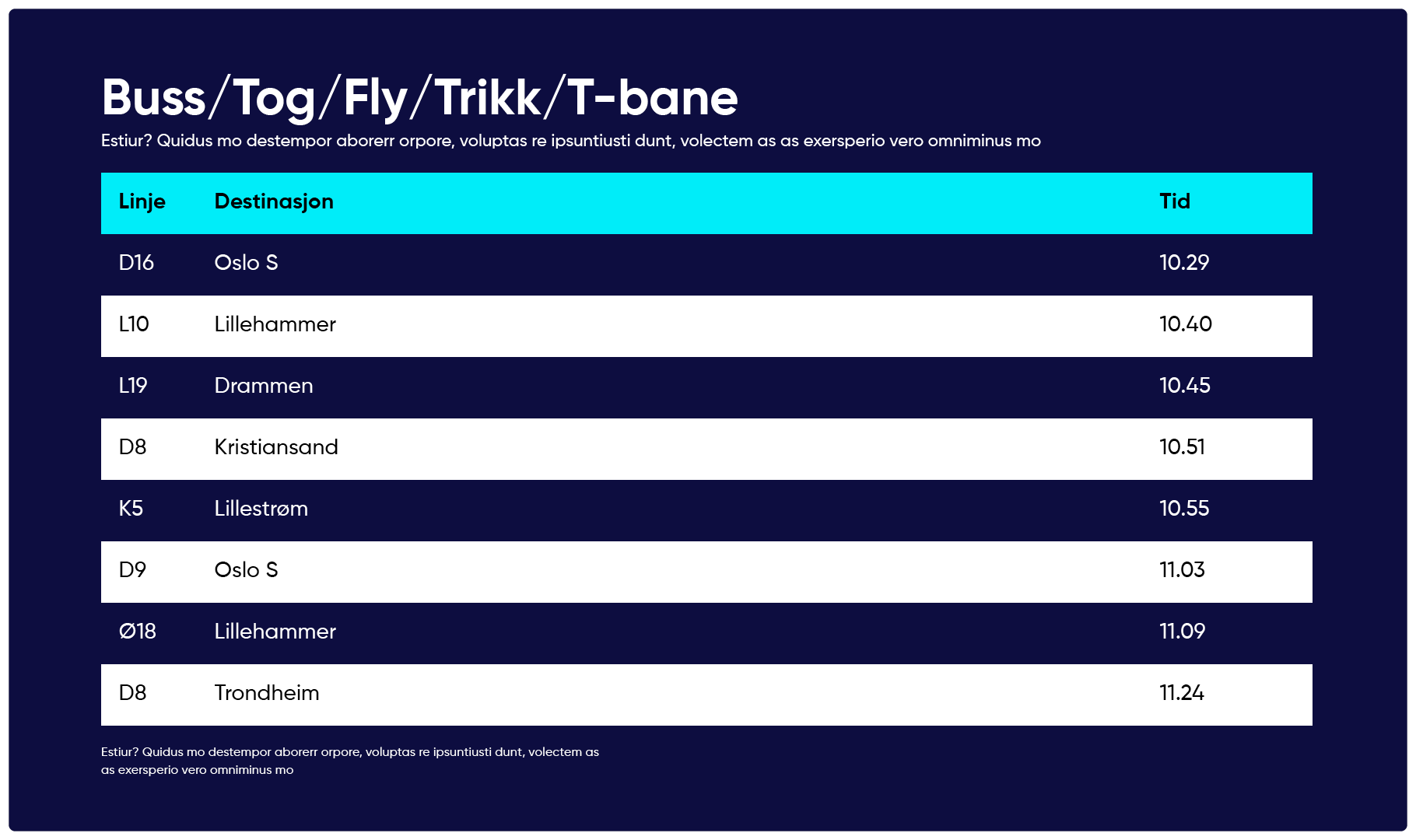 Buss/Tog/Fly/Trikk/T-bane

Estiur? Quidus mo destempor aborerr orpore, voluptas re ipsuntiusti dunt, volectem as as exersperio vero omniminus mo

| Linje | Destinasjon | Tid |
|---|---|---|
| D16 | Oslo S | 10.29 |
| L10 | Lillehammer | 10.40 |
| L19 | Drammen | 10.45 |
| D8 | Kristiansand | 10.51 |
| K5 | Lillestrøm | 10.55 |
| D9 | Oslo S | 11.03 |
| Ø18 | Lillehammer | 11.09 |
| D8 | Trondheim | 11.24 |

Estiur? Quidus mo destempor aborerr orpore, voluptas re ipsuntiusti dunt, volectem as as exersperio vero omniminus mo